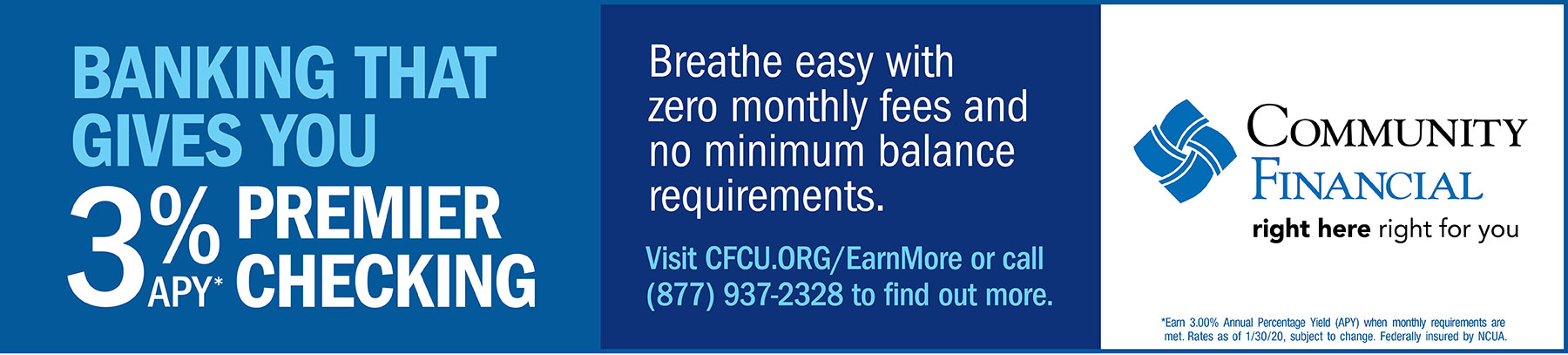 BANKING THAT GIVES YOU 3% APY* PREMIER CHECKING

Breathe easy with zero monthly fees and no minimum balance requirements.

Visit CFCU.ORG/EarnMore or call (877) 937-2328 to find out more.

COMMUNITY FINANCIAL
right here right for you

*Earn 3.00% Annual Percentage Yield (APY) when monthly requirements are met. Rates as of 1/30/20, subject to change. Federally insured by NCUA.